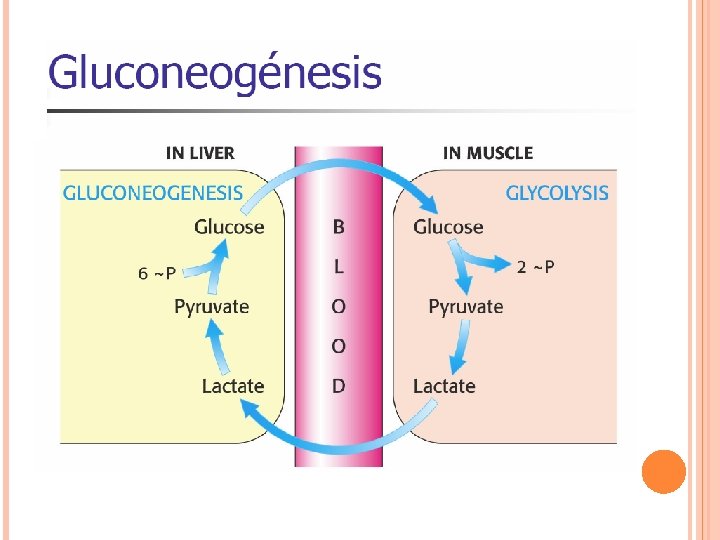 Gluconeogénesis

IN LIVER

GLUCONEOGENESIS

Glucose

6 ~P

Pyruvate

Lactate

B
L
O
O
D

IN MUSCLE

GLYCOLYSIS

Glucose

2 ~P

Pyruvate

Lactate